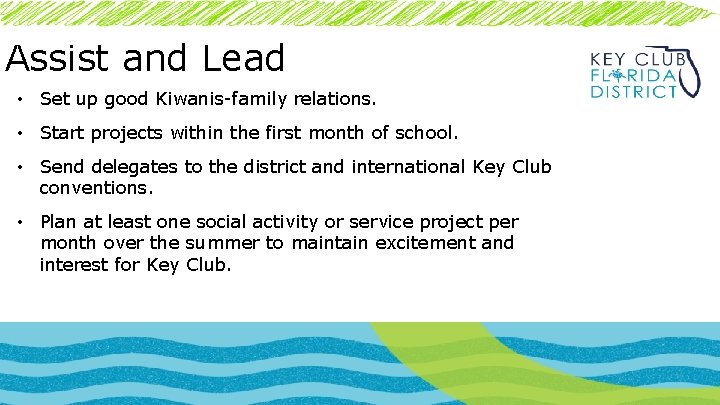 Assist and Lead

KEY CLUB
FLORIDA
DISTRICT

• Set up good Kiwanis-family relations.

• Start projects within the first month of school.

• Send delegates to the district and international Key Club conventions.

• Plan at least one social activity or service project per month over the summer to maintain excitement and interest for Key Club.